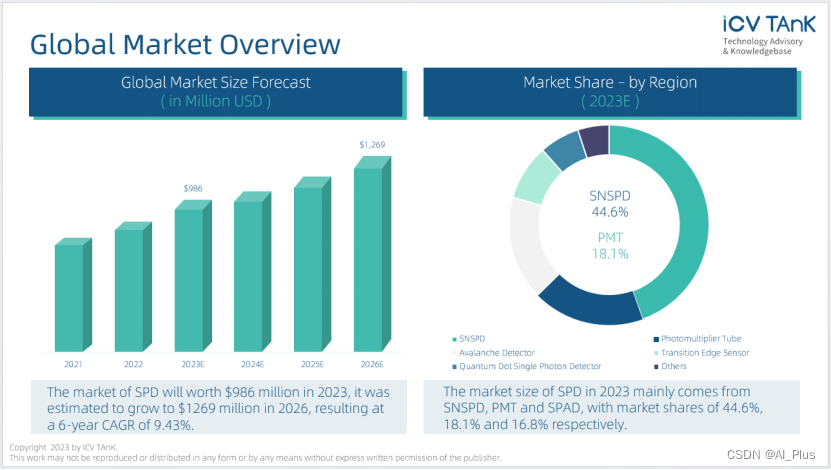 Global Market Overview

iCV TAnK
Technology Advisory & Knowledgebase

Global Market Size Forecast
( in Million USD )

$986
$1,269

2021
2022
2023E
2024E
2025E
2026E

The market of SPD will worth $986 million in 2023, it was estimated to grow to $1269 million in 2026, resulting at a 6-year CAGR of 9.43%.

Market Share – by Region
( 2023E )

SNSPD
44.6%
PMT
18.1%

SNSPD
Photomultiplier Tube
Avalanche Detector
Transition Edge Sensor
Quantum Dot Single Photon Detector
Others

The market size of SPD in 2023 mainly comes from SNSPD, PMT and SPAD, with market shares of 44.6%, 18.1% and 16.8% respectively.

Copyright 2023 by ICV TAnK.
This work may not be reproduced or distributed in any form or by any means without express written permission of the publisher.

CSDN @AI_Plus